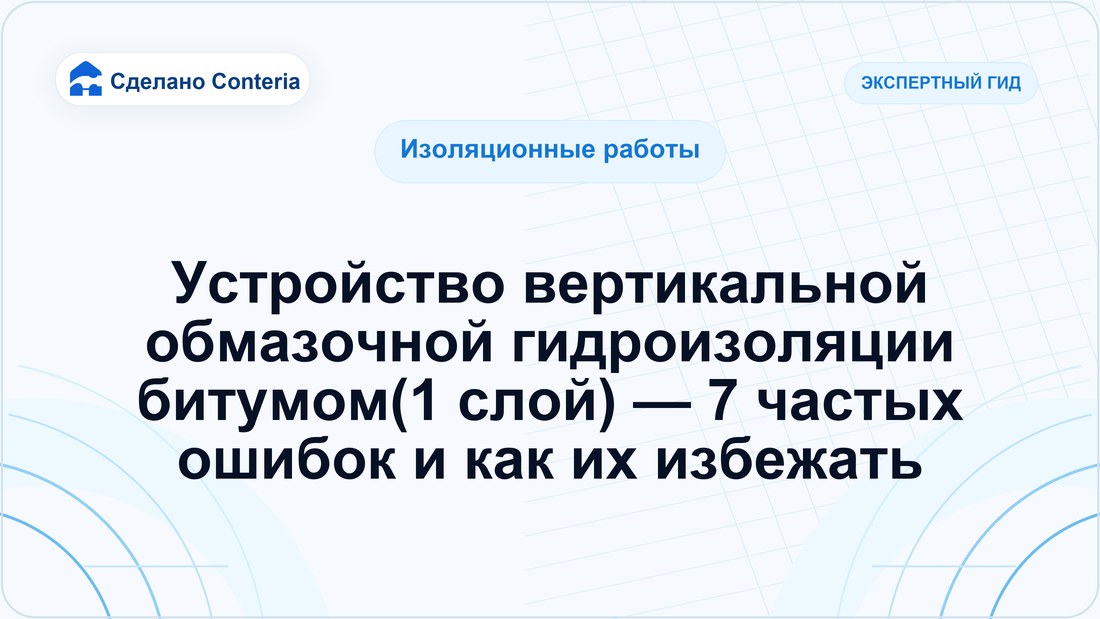 Сделано Conteria

ЭКСПЕРТНЫЙ ГИД

Изоляционные работы

Устройство вертикальной обмазочной гидроизоляции битумом(1 слой) — 7 частых ошибок и как их избежать